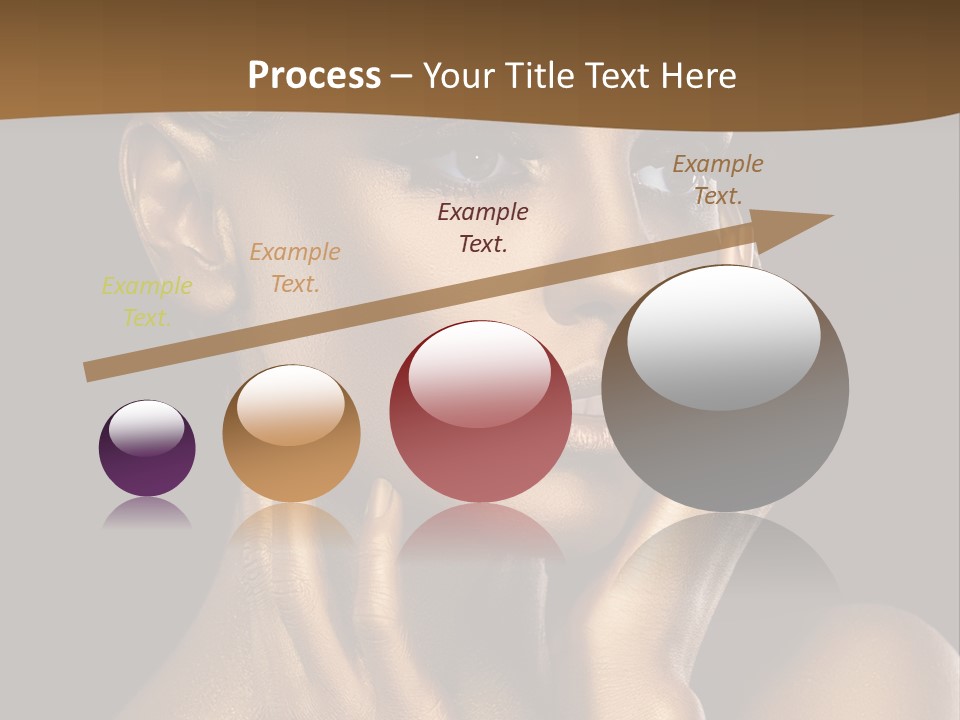 Process – Your Title Text Here

Example Text.

Example Text.

Example Text.

Example Text.